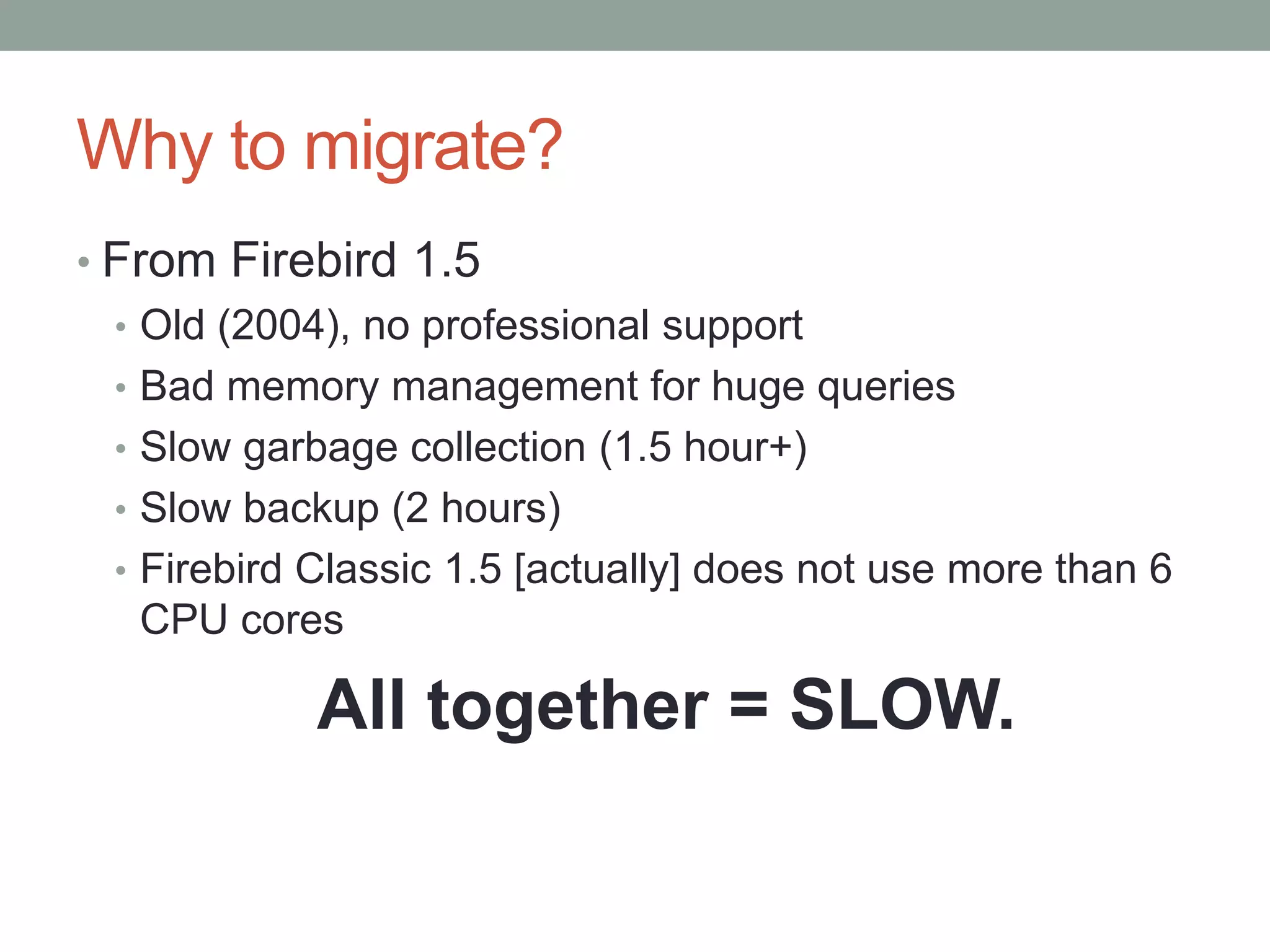 Why to migrate?

• From Firebird 1.5
  • Old (2004), no professional support
  • Bad memory management for huge queries
  • Slow garbage collection (1.5 hour+)
  • Slow backup (2 hours)
  • Firebird Classic 1.5 [actually] does not use more than 6 CPU cores

All together = SLOW.